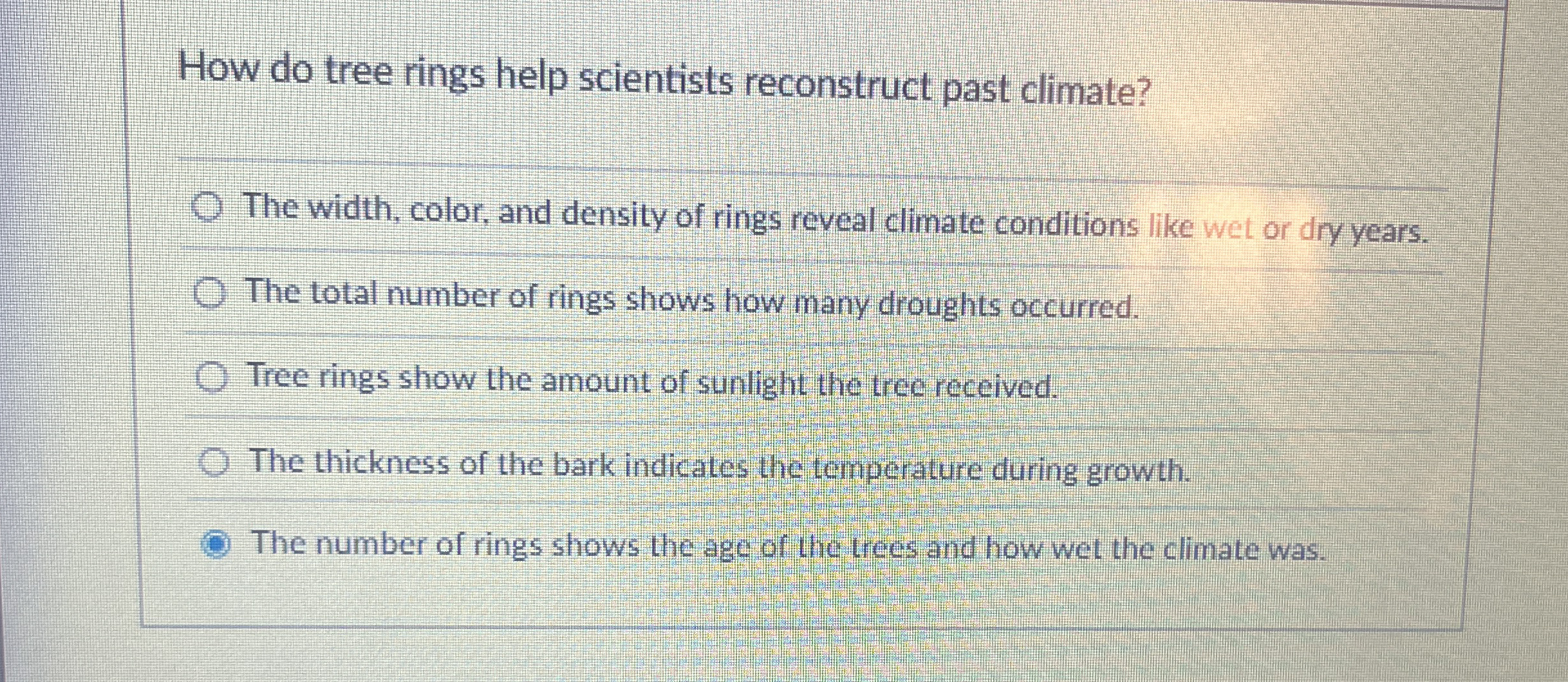 How do tree rings help scientists reconstruct past climate?

The width, color, and density of rings reveal climate conditions like wet or dry years.

The total number of rings shows how many droughts occurred.

Tree rings show the amount of sunlight the tree received.

The thickness of the bark indicates the temperature during growth.

The number of rings shows the age of the trees and how wet the climate was.